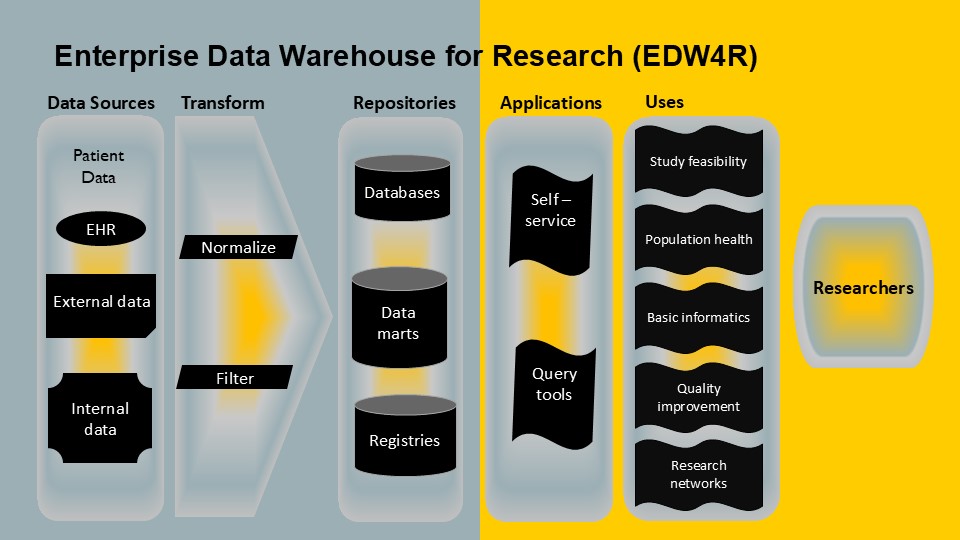 Enterprise Data Warehouse for Research (EDW4R)

Data Sources

Patient Data

EHR

External data

Internal data

Transform

Normalize

Filter

Repositories

Databases

Data marts

Registries

Applications

Self – service

Query tools

Uses

Study feasibility

Population health

Basic informatics

Quality improvement

Research networks

Researchers